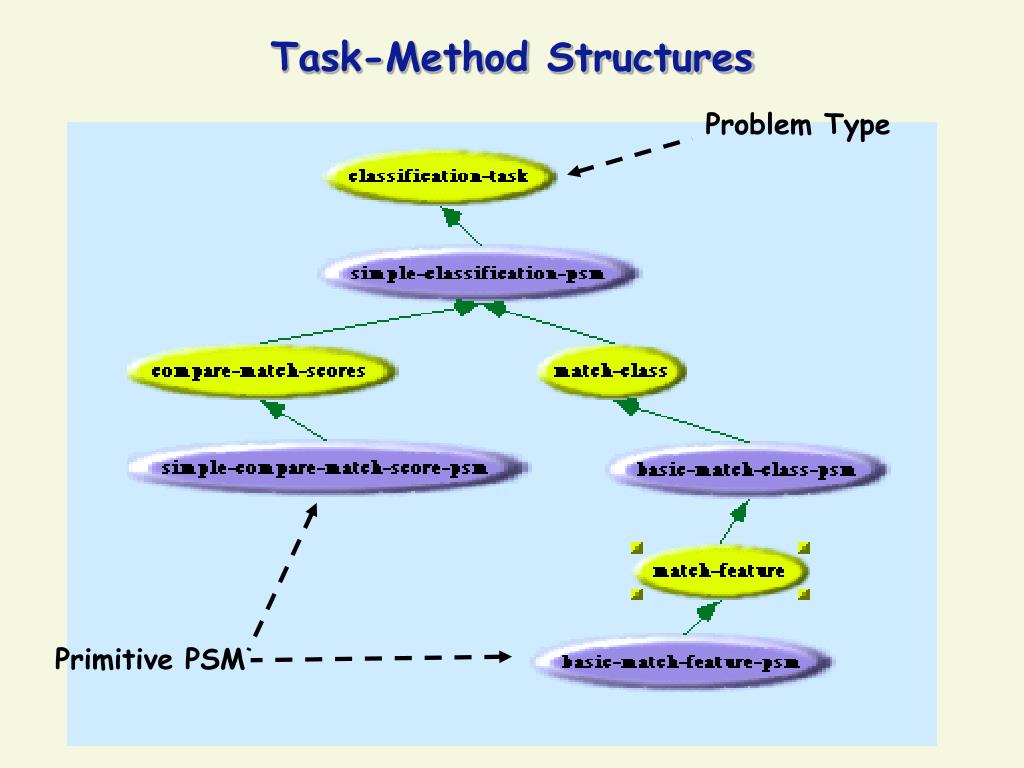 Task-Method Structures

Problem Type

classification-task

simple-classification-psm

compare-match-scores

match-class

simple-compare-match-score-psm

basic-match-class-psm

match-feature

Primitive PSM

basic-match-feature-psm